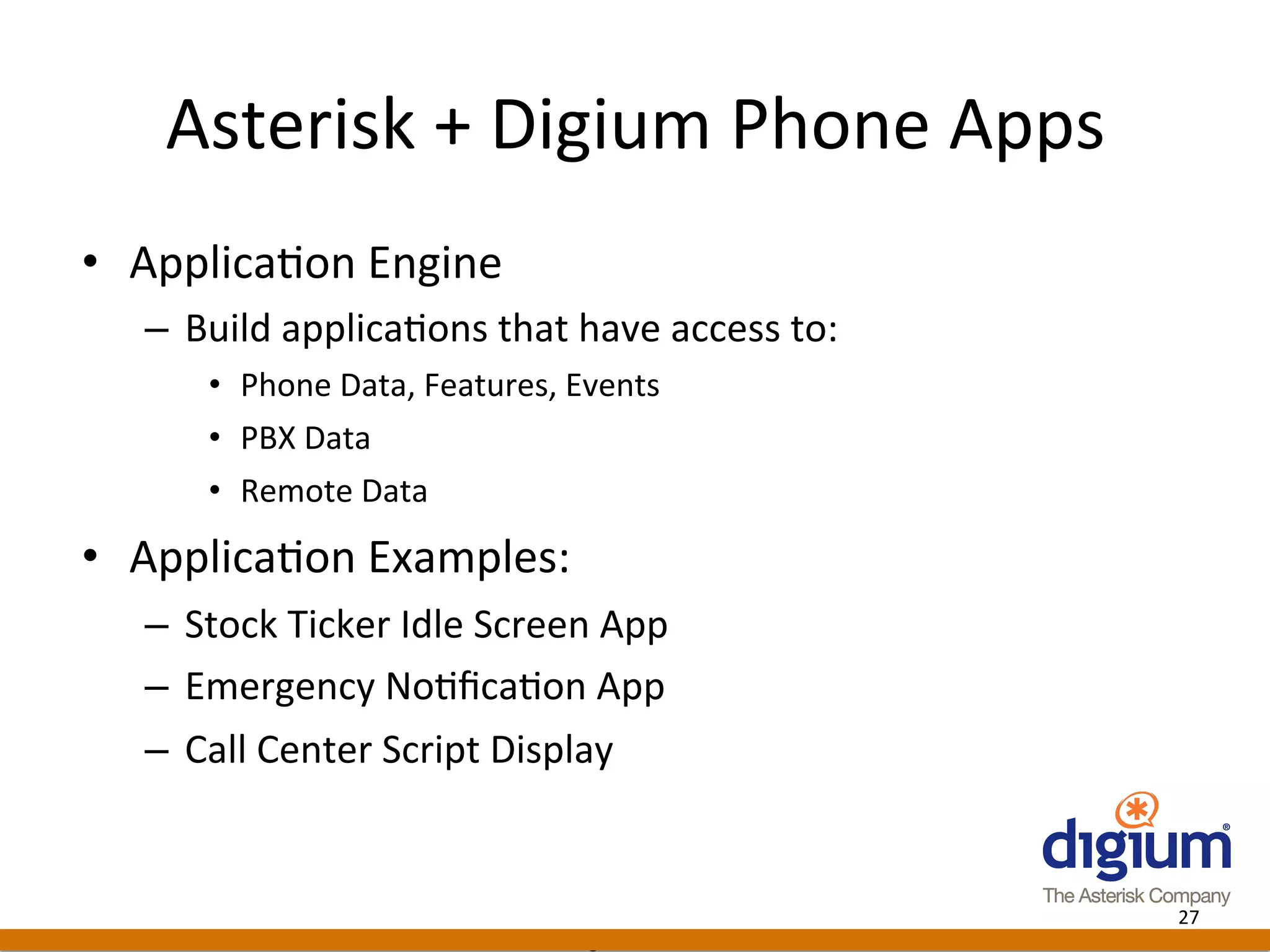 Asterisk + Digium Phone Apps

• Application Engine
– Build applications that have access to:
• Phone Data, Features, Events
• PBX Data
• Remote Data
• Application Examples:
– Stock Ticker Idle Screen App
– Emergency Notification App
– Call Center Script Display

digium®
The Asterisk Company
27